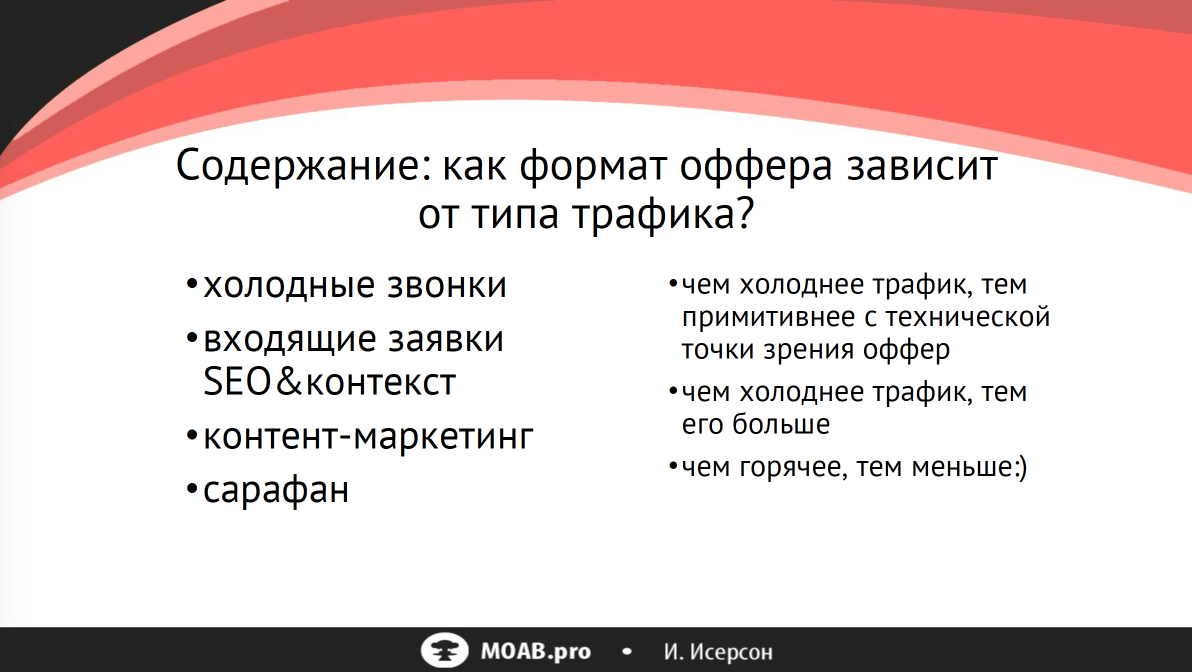 Содержание: как формат оффера зависит от типа трафика?

• холодные звонки
• входящие заявки SEO&контекст
• контент-маркетинг
• сарафан

• чем холоднее трафик, тем примитивнее с технической точки зрения оффер
• чем холоднее трафик, тем его больше
• чем горячее, тем меньше:)

MOAB.pro • И. Исерсон